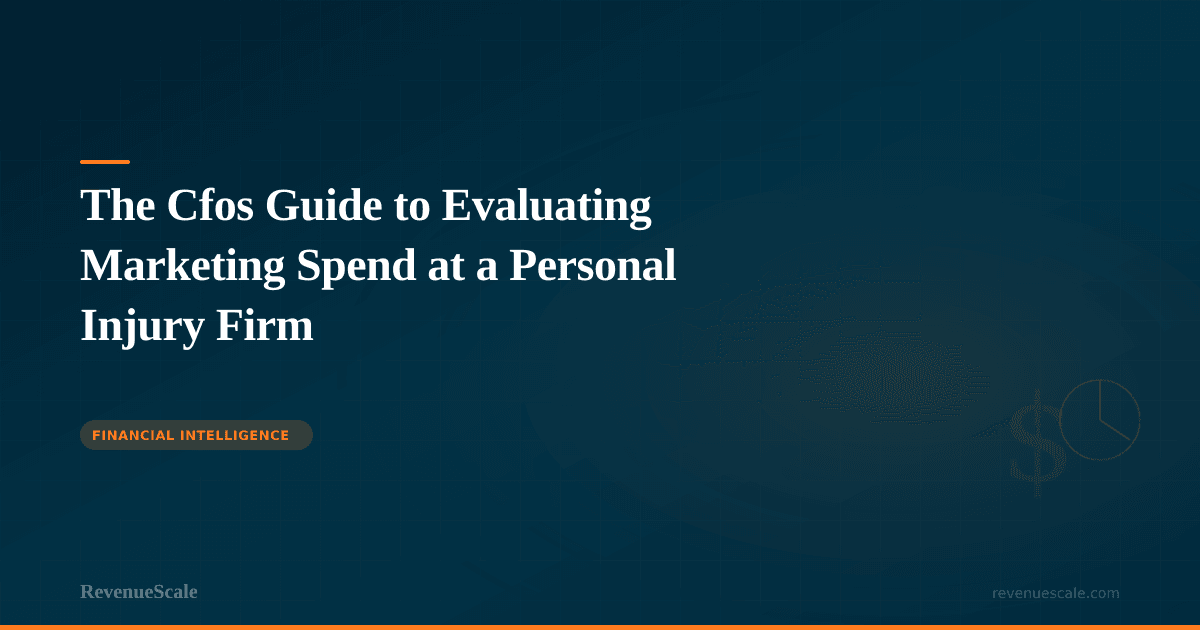 The Cfos Guide to Evaluating Marketing Spend at a Personal Injury Firm

FINANCIAL INTELLIGENCE

$

RevenueScale

revenuescale.com